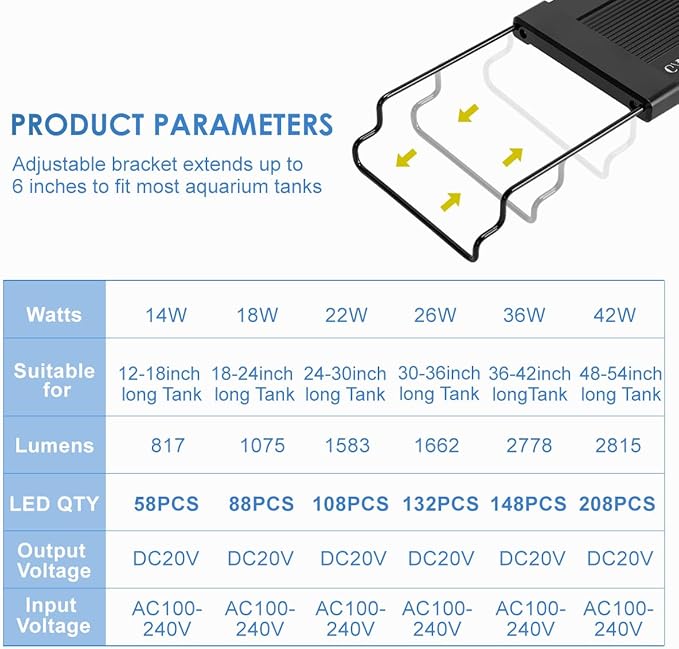 PRODUCT PARAMETERS

Adjustable bracket extends up to 6 inches to fit most aquarium tanks

| Watts | 14W | 18W | 22W | 26W | 36W | 42W |
|---|---|---|---|---|---|---|
| Suitable for | 12-18inch long Tank | 18-24inch long Tank | 24-30inch long Tank | 30-36inch long Tank | 36-42inch longTank | 48-54inch long Tank |
| Lumens | 817 | 1075 | 1583 | 1662 | 2778 | 2815 |
| LED QTY | 58PCS | 88PCS | 108PCS | 132PCS | 148PCS | 208PCS |
| Output Voltage | DC20V | DC20V | DC20V | DC20V | DC20V | DC20V |
| Input Voltage | AC100-240V | AC100-240V | AC100-240V | AC100-240V | AC100-240V | AC100-240V |